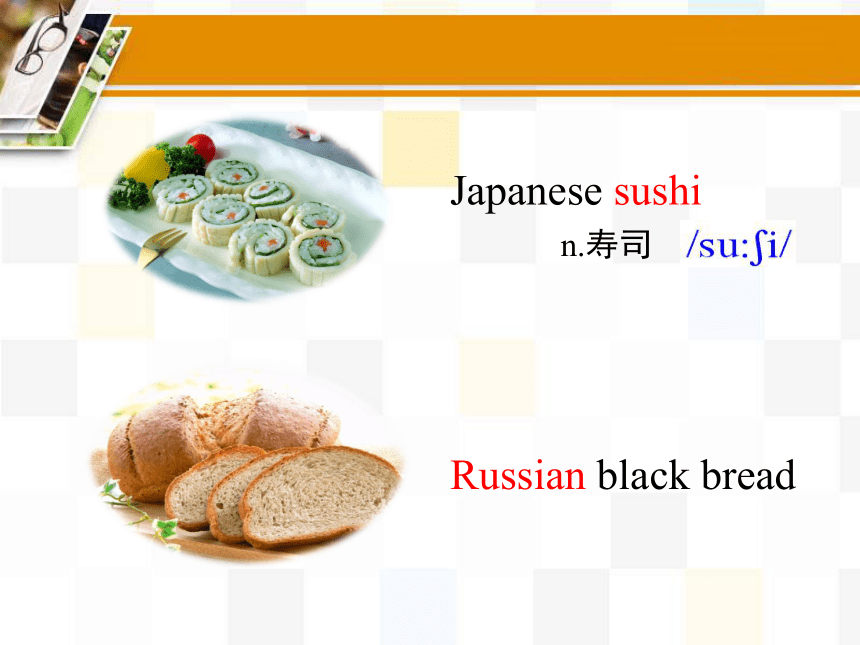 Japanese sushi

n.寿司 /su:ʃi/

Russian black bread